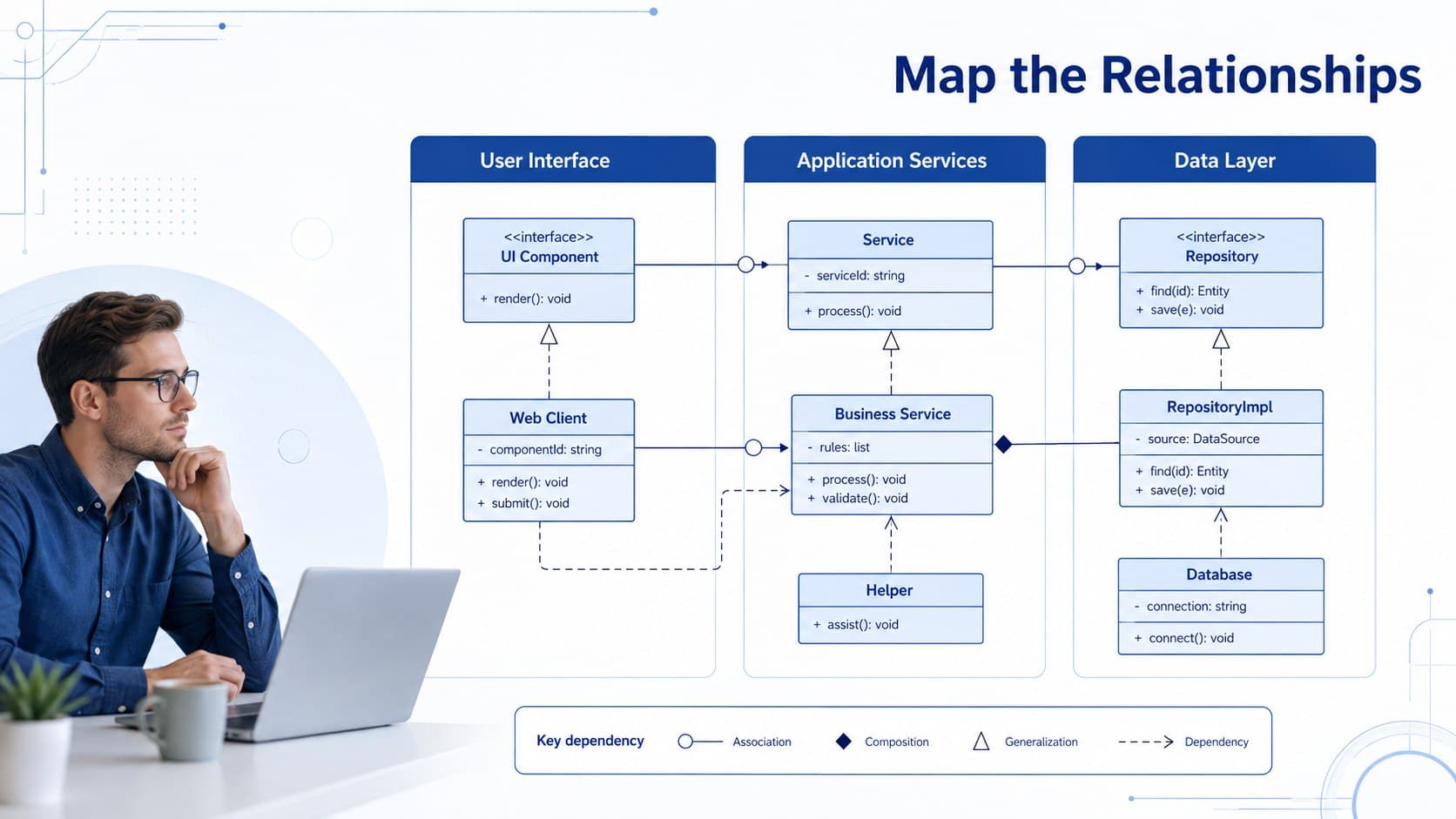 Map the Relationships

User Interface

<<interface>>
UI Component

+ render(): void

Web Client

- componentId: string

+ render(): void
+ submit(): void

Application Services

Service

- serviceId: string

+ process(): void

Business Service

- rules: list

+ process(): void
+ validate(): void

Helper

+ assist(): void

Data Layer

<<interface>>
Repository

+ find(id): Entity
+ save(e): void

RepositoryImpl

- source: DataSource

+ find(id): Entity
+ save(e): void

Database

- connection: string

+ connect(): void

Key dependency Association Composition Generalization Dependency